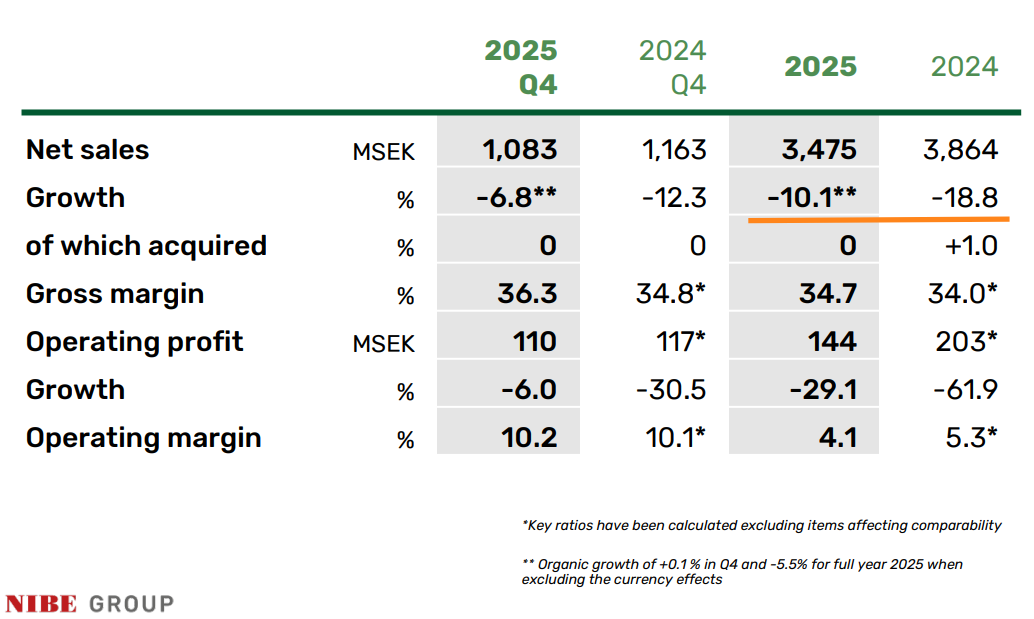 |  |  | 2025 Q4 | 2024 Q4 | 2025 | 2024 |
|---|---|---|---|---|---|
| Net sales | MSEK | 1,083 | 1,163 | 3,475 | 3,864 |
| Growth | % | -6.8** | -12.3 | -10.1** | -18.8 |
| of which acquired | % | 0 | 0 | 0 | +1.0 |
| Gross margin | % | 36.3 | 34.8* | 34.7 | 34.0* |
| Operating profit | MSEK | 110 | 117* | 144 | 203* |
| Growth | % | -6.0 | -30.5 | -29.1 | -61.9 |
| Operating margin | % | 10.2 | 10.1* | 4.1 | 5.3* |

*Key ratios have been calculated excluding items affecting comparability

** Organic growth of +0.1 % in Q4 and -5.5% for full year 2025 when excluding the currency effects

NIBE GROUP